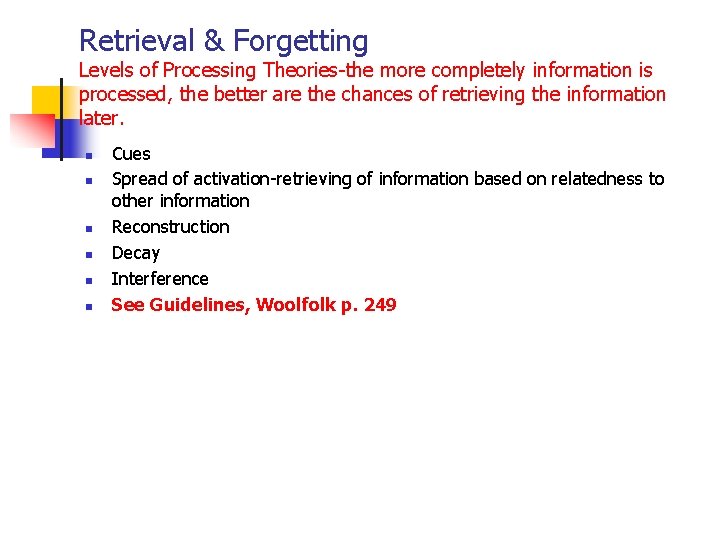 Retrieval & Forgetting

Levels of Processing Theories-the more completely information is processed, the better are the chances of retrieving the information later.

- Cues
- Spread of activation-retrieving of information based on relatedness to other information
- Reconstruction
- Decay
- Interference
- See Guidelines, Woolfolk p. 249